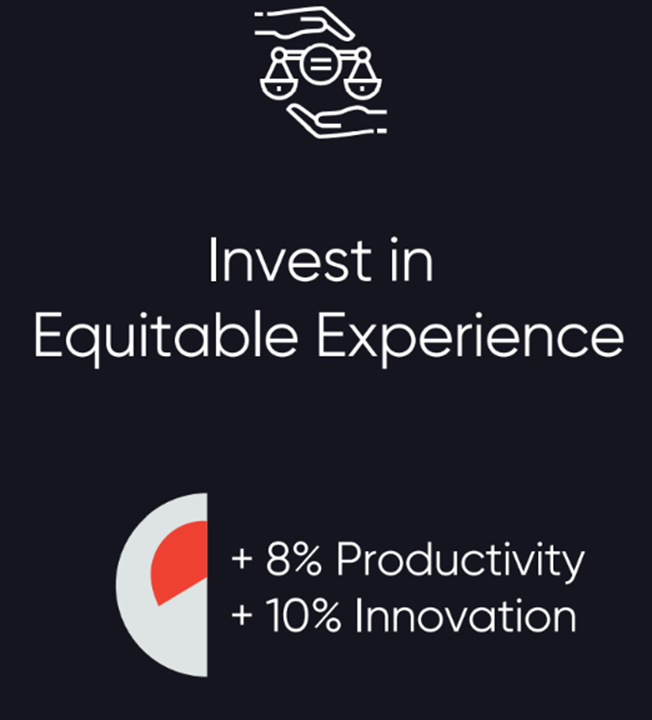 Invest in
Equitable Experience

+ 8% Productivity
+ 10% Innovation